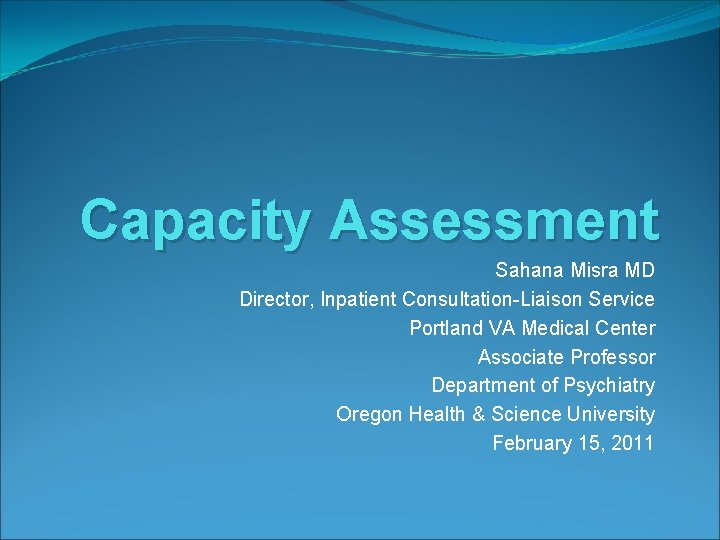 Capacity Assessment

Sahana Misra MD
Director, Inpatient Consultation-Liaison Service
Portland VA Medical Center
Associate Professor
Department of Psychiatry
Oregon Health & Science University
February 15, 2011